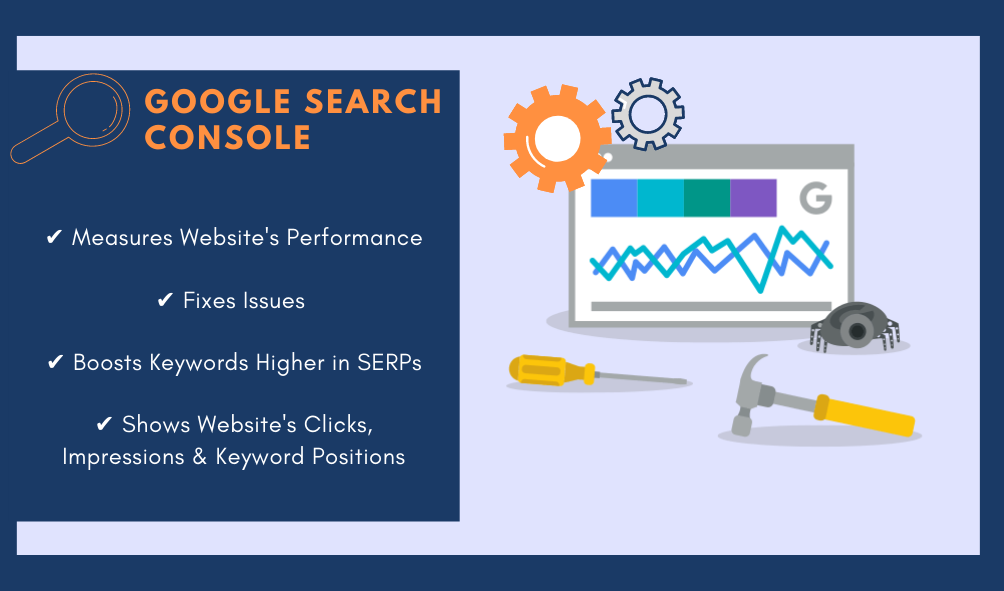 GOOGLE SEARCH CONSOLE

✔ Measures Website's Performance

✔ Fixes Issues

✔ Boosts Keywords Higher in SERPs

✔ Shows Website's Clicks, Impressions & Keyword Positions

G